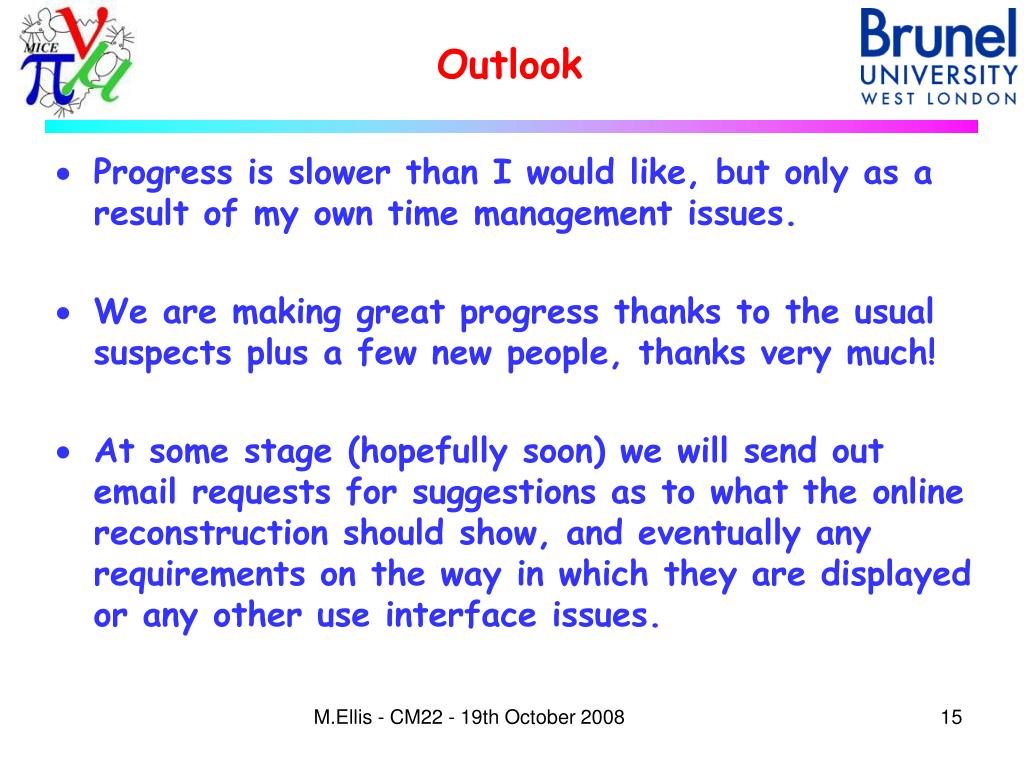 MICE

Outlook

Brunel UNIVERSITY WEST LONDON

• Progress is slower than I would like, but only as a result of my own time management issues.

• We are making great progress thanks to the usual suspects plus a few new people, thanks very much!

• At some stage (hopefully soon) we will send out email requests for suggestions as to what the online reconstruction should show, and eventually any requirements on the way in which they are displayed or any other use interface issues.

M.Ellis - CM22 - 19th October 2008

15